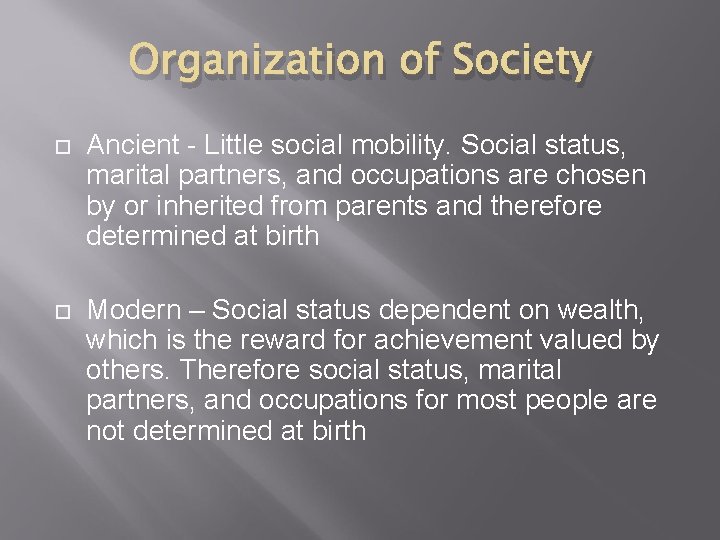 Organization of Society

Ancient - Little social mobility. Social status, marital partners, and occupations are chosen by or inherited from parents and therefore determined at birth

Modern – Social status dependent on wealth, which is the reward for achievement valued by others. Therefore social status, marital partners, and occupations for most people are not determined at birth